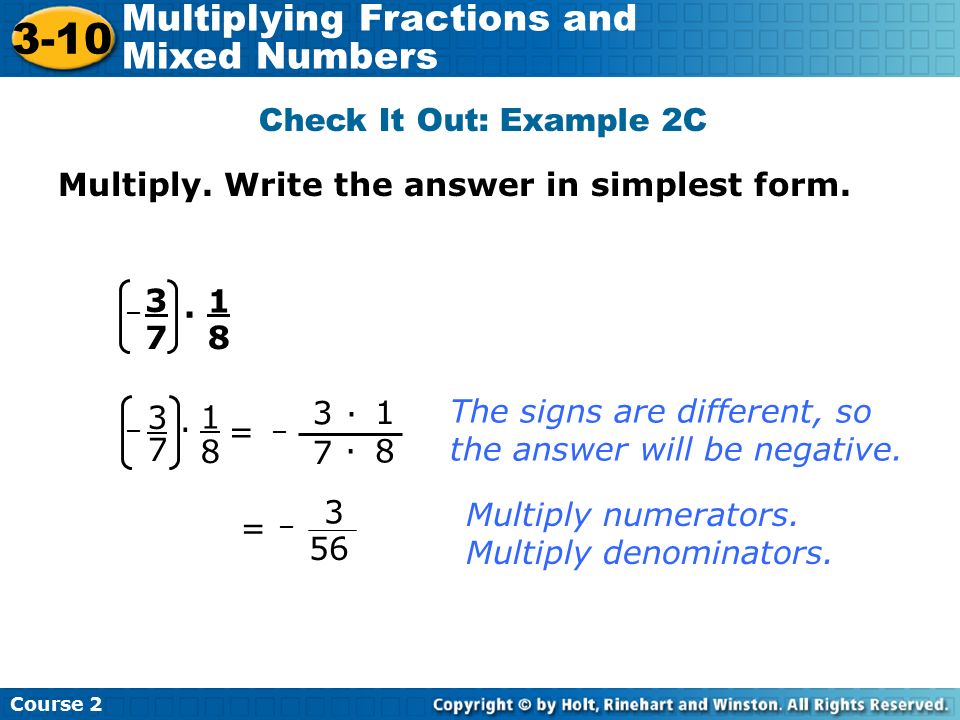 3-10 Multiplying Fractions and Mixed Numbers

Check It Out: Example 2C

Multiply. Write the answer in simplest form.

$\left(-\frac{3}{7}\right) \cdot \frac{1}{8}$

$\left(-\frac{3}{7}\right) \cdot \frac{1}{8} = -\frac{3 \cdot 1}{7 \cdot 8}$ The signs are different, so the answer will be negative.

$= -\frac{3}{56}$ Multiply numerators. Multiply denominators.

Course 2

Copyright © by Holt, Rinehart and Winston. All Rights Reserved.